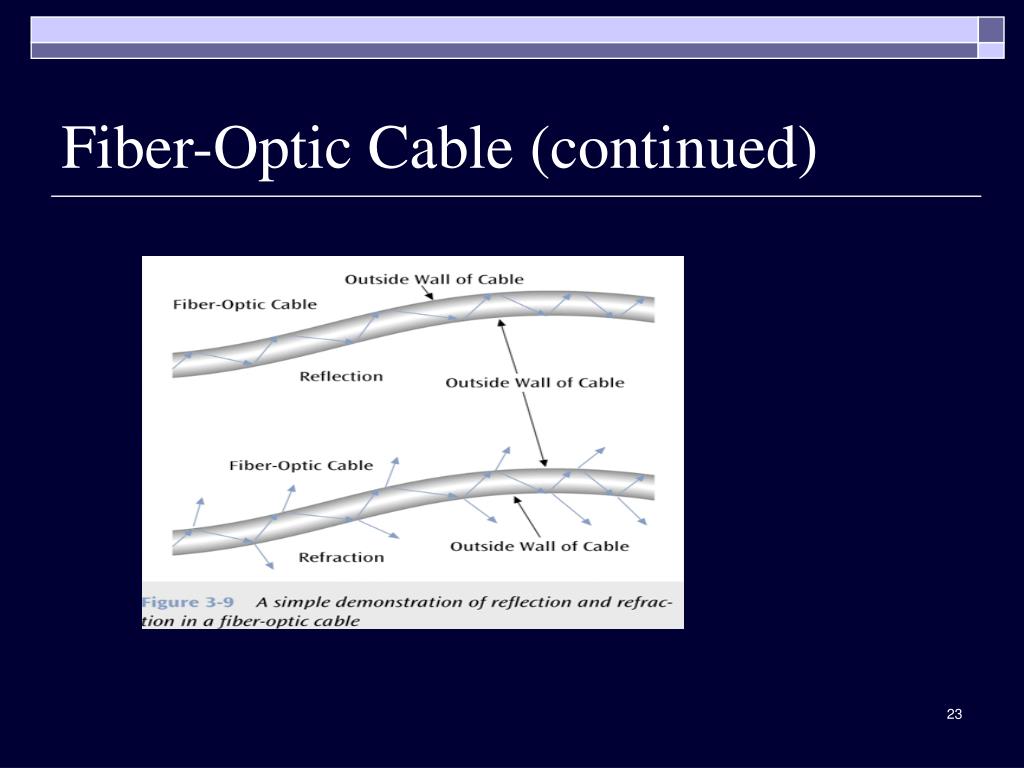 Fiber-Optic Cable (continued)

Outside Wall of Cable

Fiber-Optic Cable

Reflection

Outside Wall of Cable

Fiber-Optic Cable

Refraction

Outside Wall of Cable

Figure 3-9 A simple demonstration of reflection and refraction in a fiber-optic cable

23